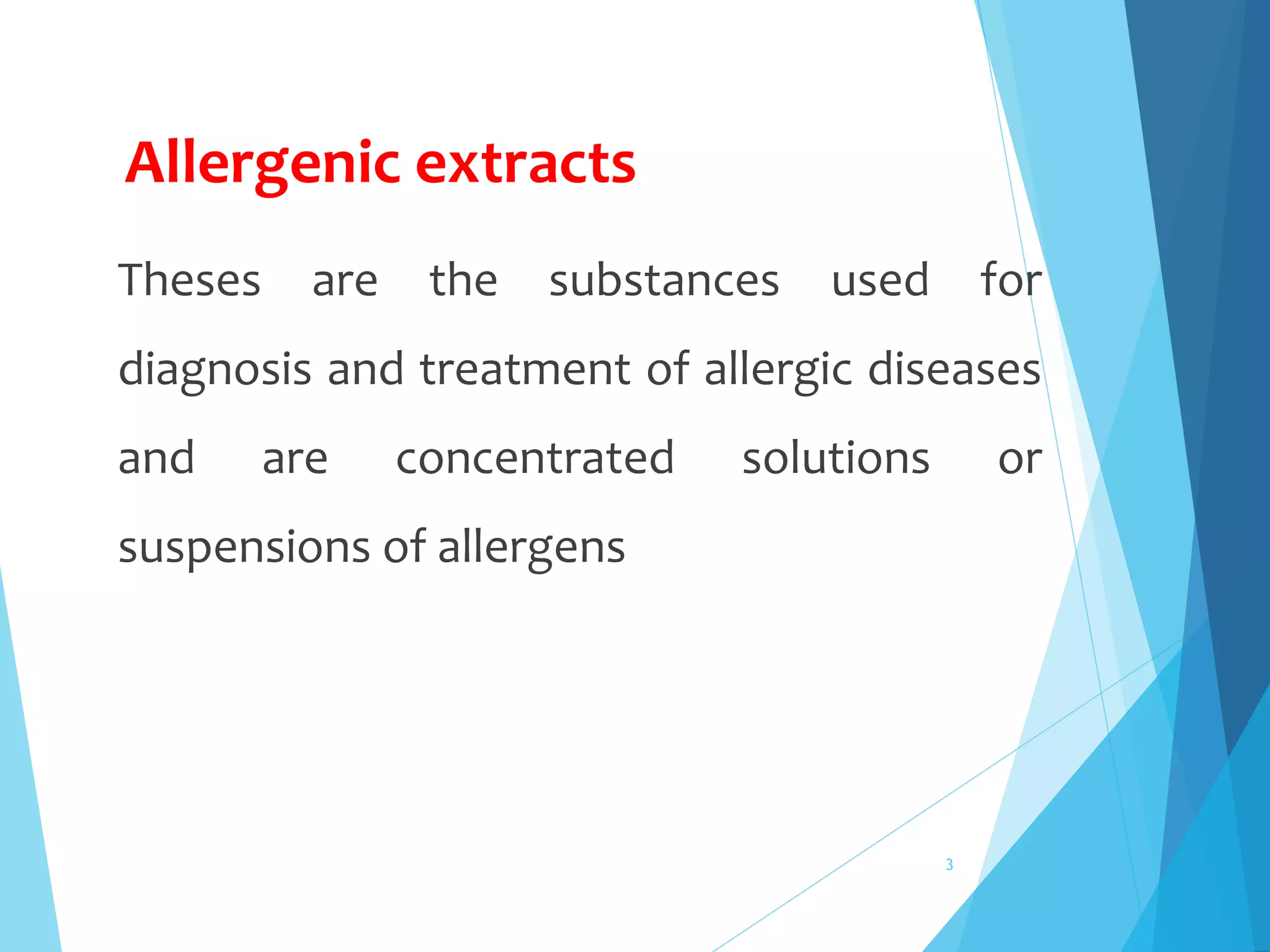 Allergenic extracts

Theses are the substances used for diagnosis and treatment of allergic diseases and are concentrated solutions or suspensions of allergens

3